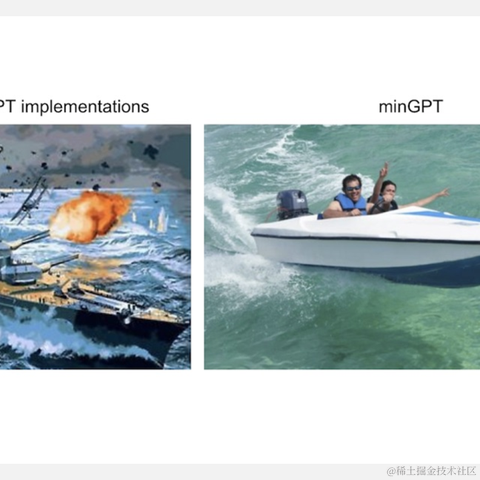 PT implementations

minGPT

@稀土掘金技术社区